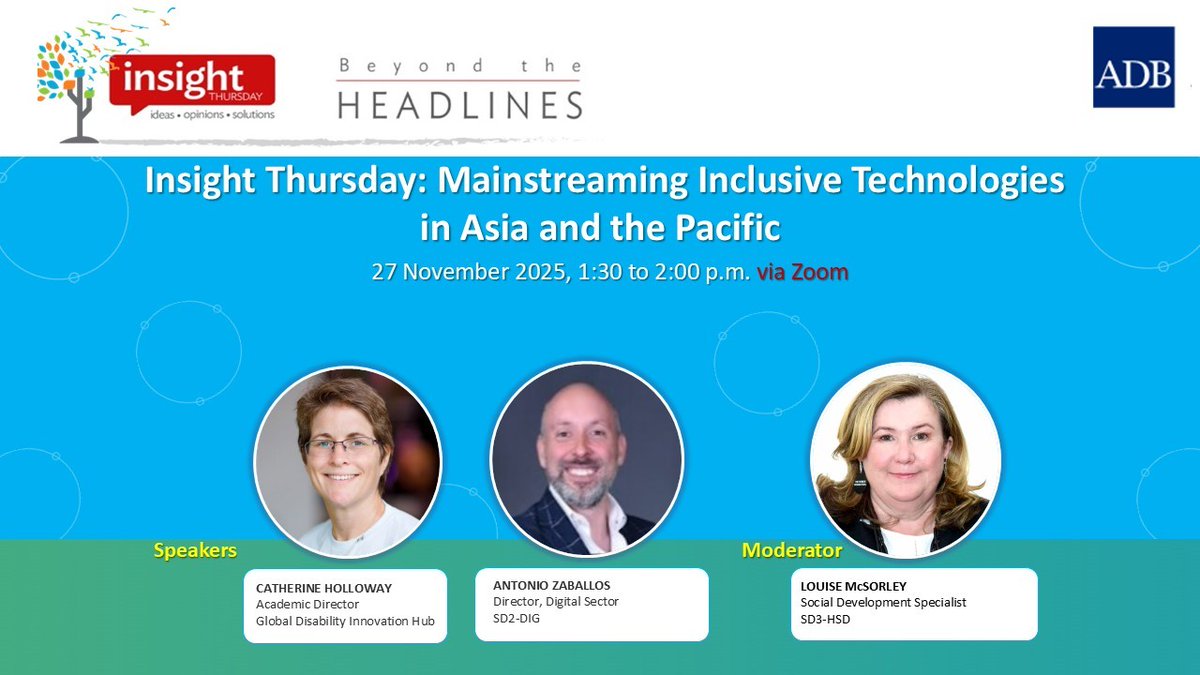 insight THURSDAY
ideas • opinions • solutions

Beyond the HEADLINES

ADB

Insight Thursday: Mainstreaming Inclusive Technologies in Asia and the Pacific

27 November 2025, 1:30 to 2:00 p.m. via Zoom

Speakers

CATHERINE HOLLOWAY
Academic Director
Global Disability Innovation Hub

ANTONIO ZABALLOS
Director, Digital Sector
SD2-DIG

Moderator

LOUISE McSORLEY
Social Development Specialist
SD3-HSD